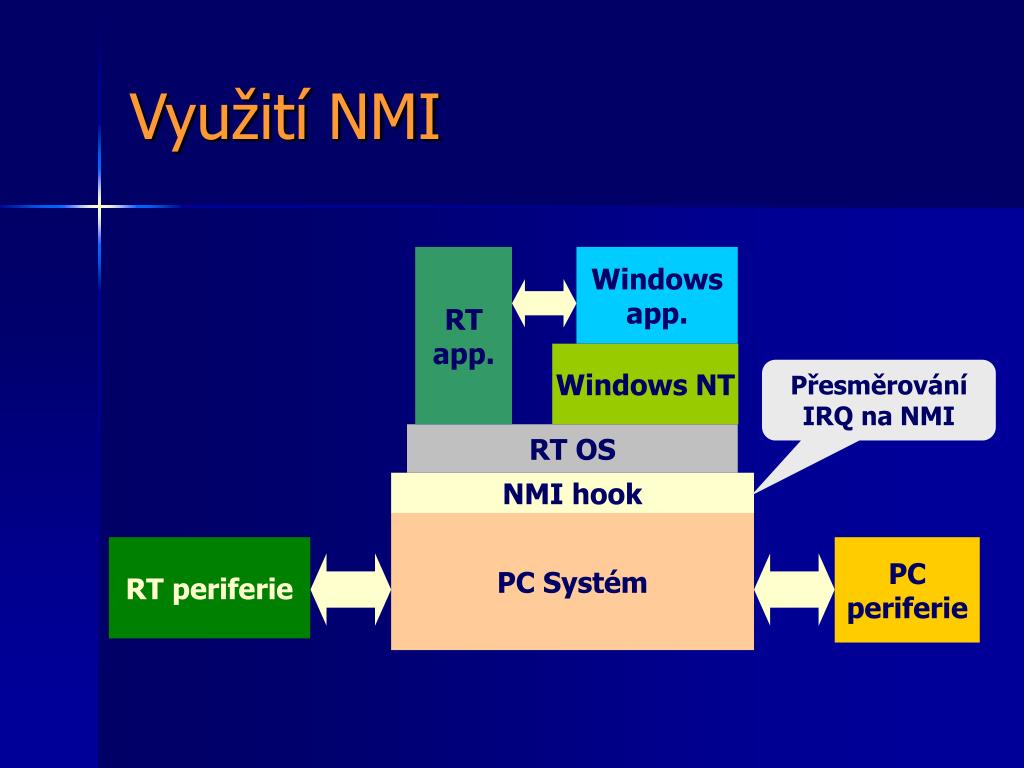 Využití NMI

RT app.

Windows app.

Windows NT

Přesměrování IRQ na NMI

RT OS

NMI hook

RT periferie

PC Systém

PC periferie